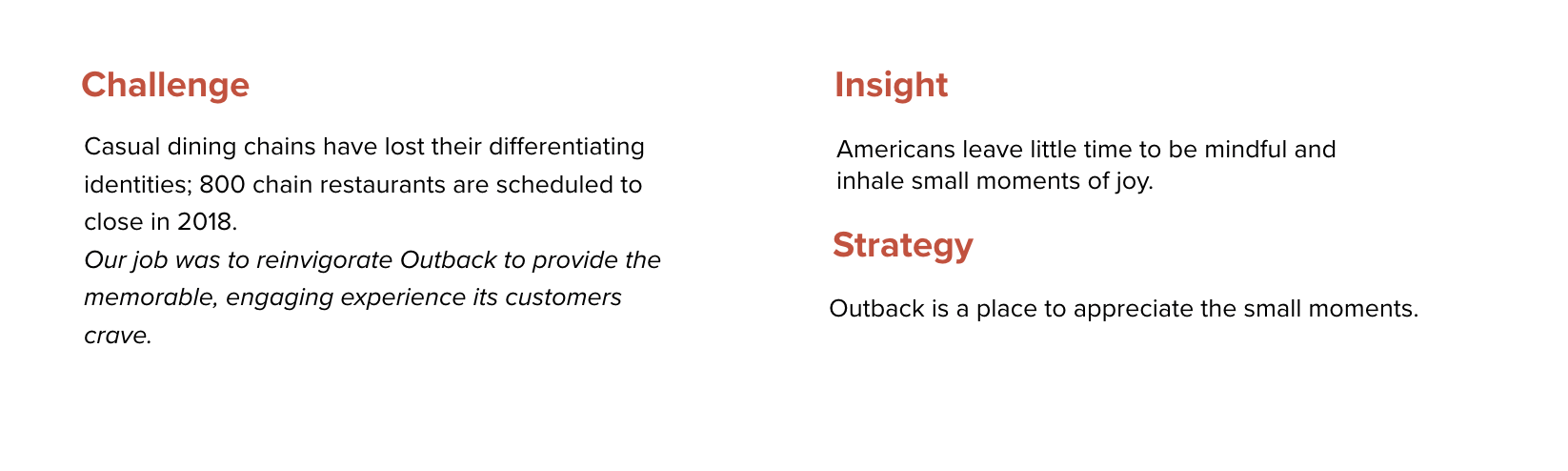 Challenge

Casual dining chains have lost their differentiating identities; 800 chain restaurants are scheduled to close in 2018.
Our job was to reinvigorate Outback to provide the memorable, engaging experience its customers crave.

Insight

Americans leave little time to be mindful and inhale small moments of joy.

Strategy

Outback is a place to appreciate the small moments.